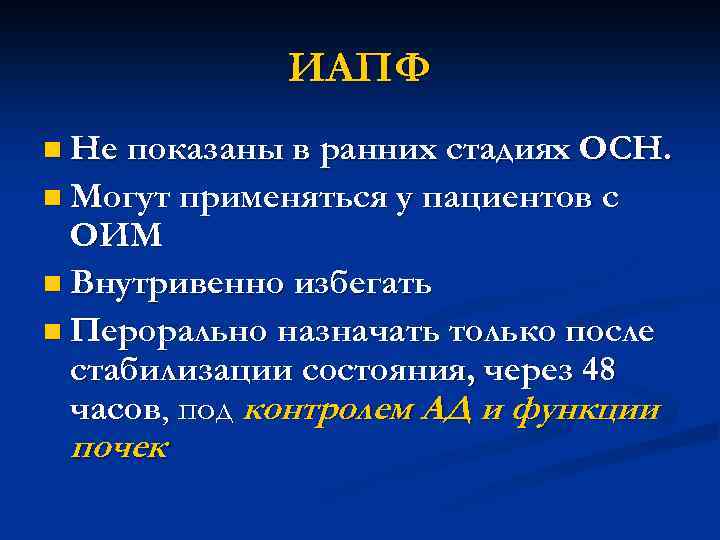 ИАПФ

Не показаны в ранних стадиях ОСН.

Могут применяться у пациентов с ОИМ

Внутривенно избегать

Перорально назначать только после стабилизации состояния, через 48 часов, под контролем АД и функции почек